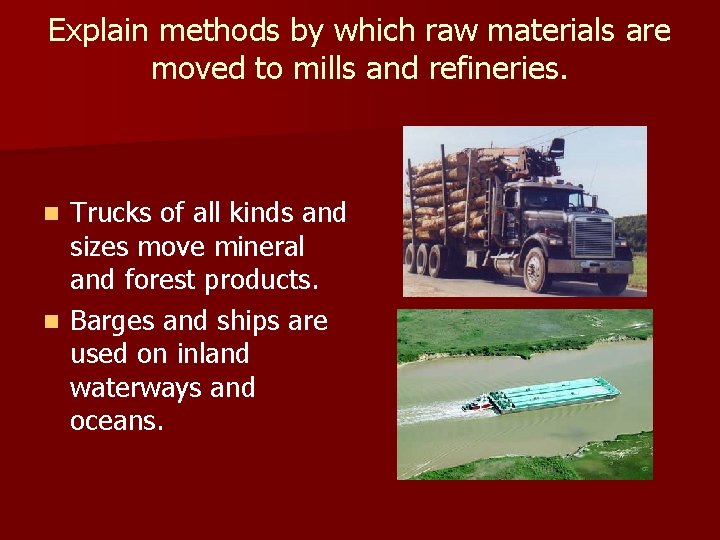 Explain methods by which raw materials are moved to mills and refineries.

• Trucks of all kinds and sizes move mineral and forest products.
• Barges and ships are used on inland waterways and oceans.